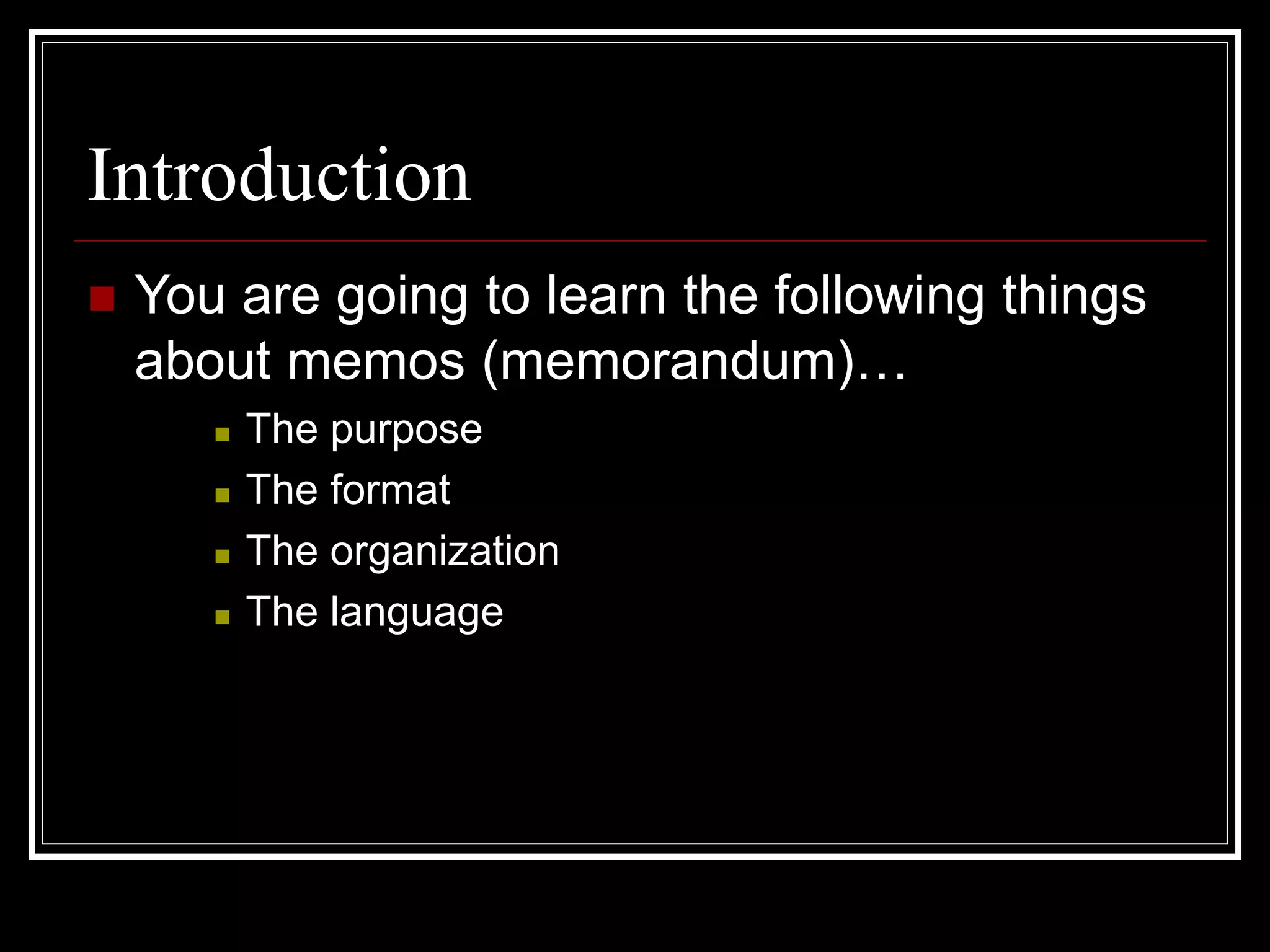 Introduction

You are going to learn the following things about memos (memorandum)…

The purpose

The format

The organization

The language